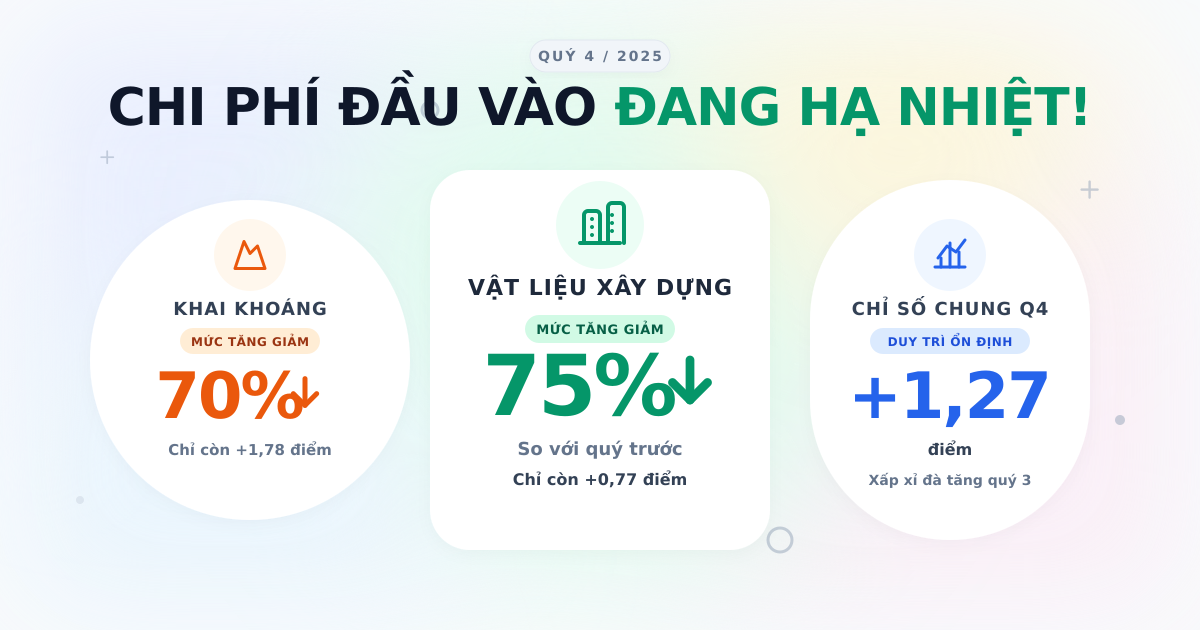 QUÝ 4 / 2025

CHI PHÍ ĐẦU VÀO ĐANG HẠ NHIỆT!

KHAI KHOÁNG

MỨC TĂNG GIẢM

70%↓

Chỉ còn +1,78 điểm

VẬT LIỆU XÂY DỰNG

MỨC TĂNG GIẢM

75%↓

So với quý trước

Chỉ còn +0,77 điểm

CHỈ SỐ CHUNG Q4

DUY TRÌ ỔN ĐỊNH

+1,27

điểm

Xấp xỉ đà tăng quý 3